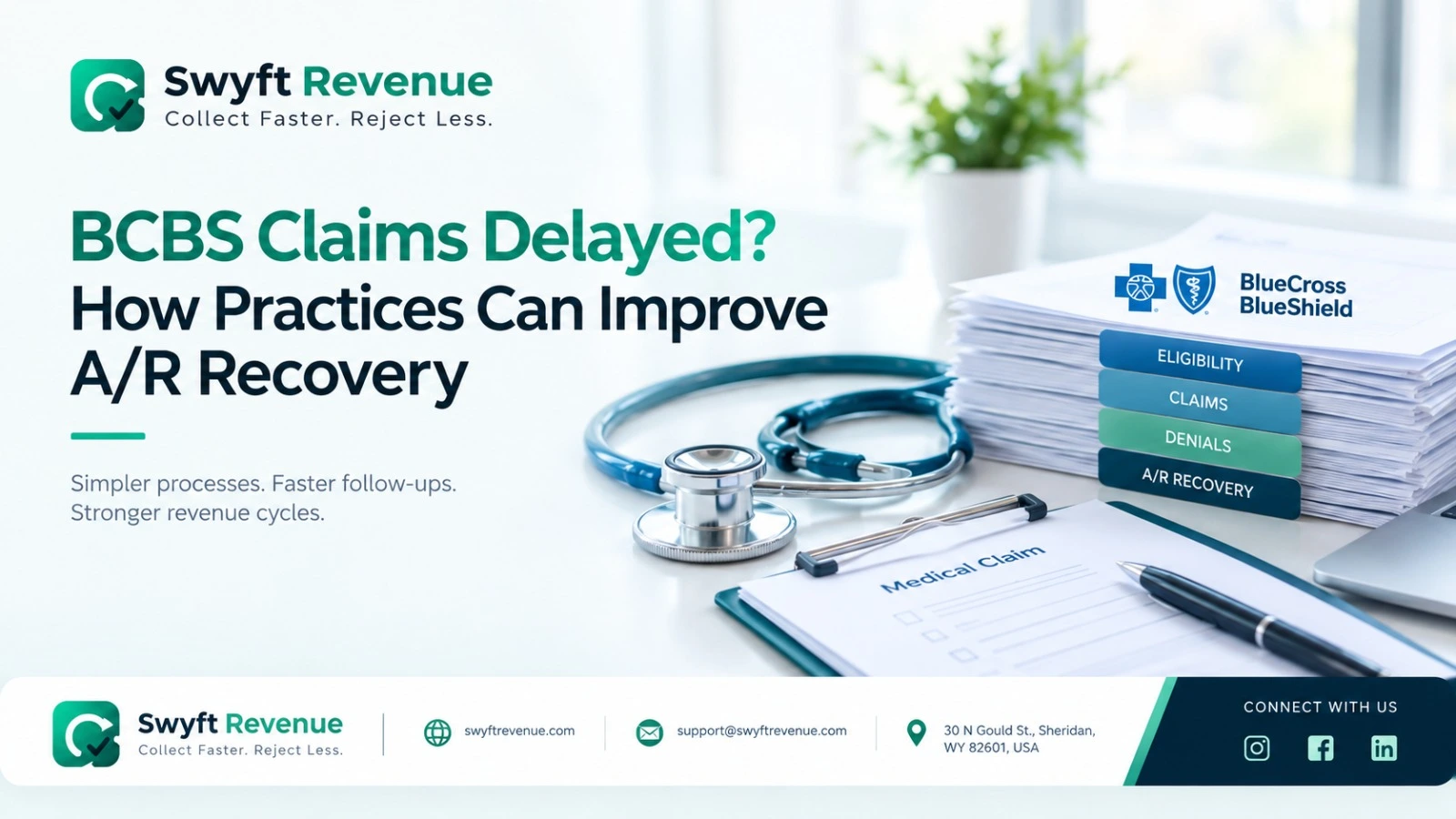 Swyft Revenue
Collect Faster. Reject Less.

BCBS Claims Delayed?
How Practices Can Improve A/R Recovery

Simpler processes. Faster follow-ups. Stronger revenue cycles.

BlueCross BlueShield

ELIGIBILITY
CLAIMS
DENIALS
A/R RECOVERY

Medical Claim

Swyft Revenue
Collect Faster. Reject Less.

swyftrevenue.com

support@swyftrevenue.com

30 N Gould St., Sheridan, WY 82601, USA

CONNECT WITH US